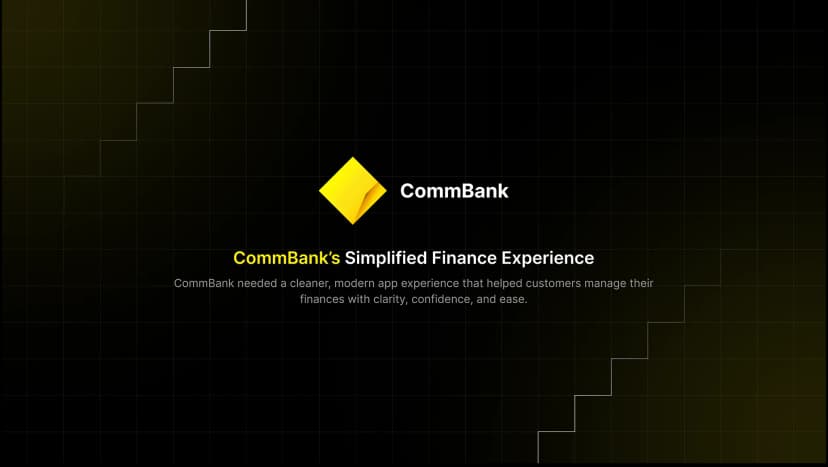 CommBank

CommBank's Simplified Finance Experience

CommBank needed a cleaner, modern app experience that helped customers manage their finances with clarity, confidence, and ease.